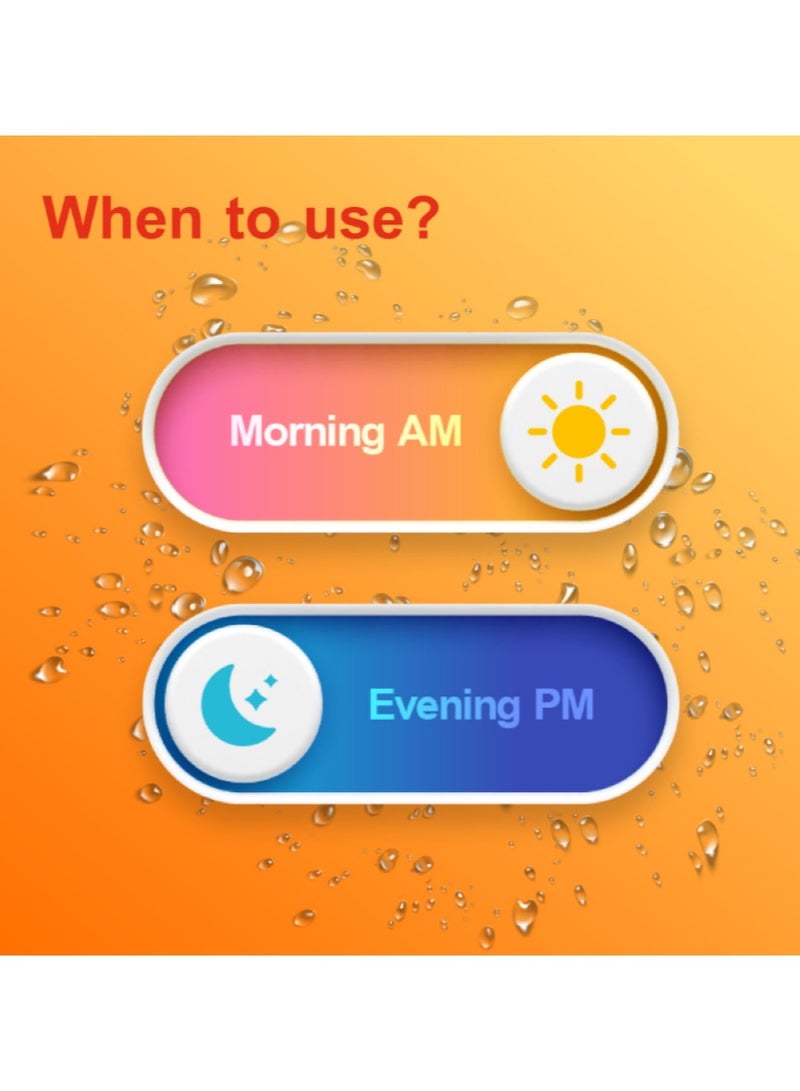 When to use?

Morning AM

Evening PM